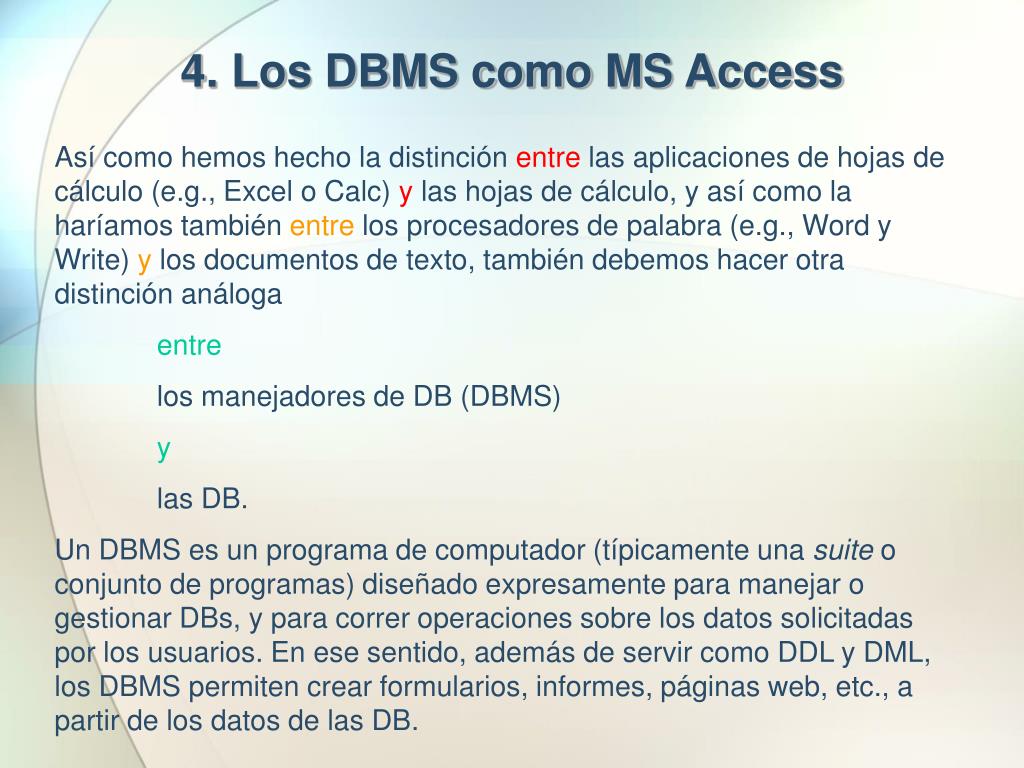 4. Los DBMS como MS Access

Así como hemos hecho la distinción entre las aplicaciones de hojas de cálculo (e.g., Excel o Calc) y las hojas de cálculo, y así como la haríamos también entre los procesadores de palabra (e.g., Word y Write) y los documentos de texto, también debemos hacer otra distinción análoga

entre

los manejadores de DB (DBMS)

y

las DB.

Un DBMS es un programa de computador (típicamente una suite o conjunto de programas) diseñado expresamente para manejar o gestionar DBs, y para correr operaciones sobre los datos solicitadas por los usuarios. En ese sentido, además de servir como DDL y DML, los DBMS permiten crear formularios, informes, páginas web, etc., a partir de los datos de las DB.